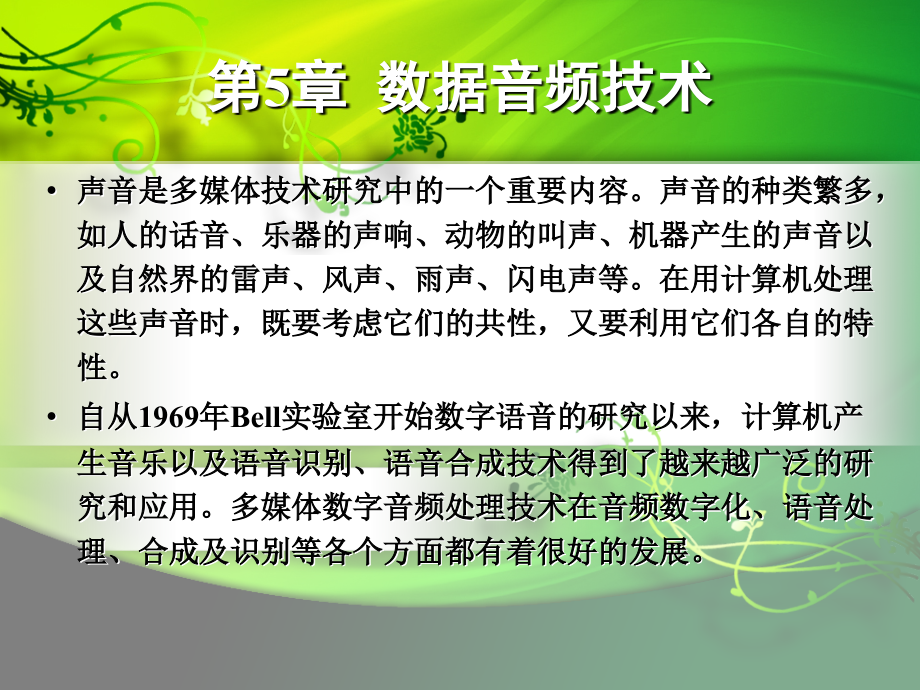 第5章 数据音频技术

• 声音是多媒体技术研究中的一个重要内容。声音的种类繁多，如人的话音、乐器的声响、动物的叫声、机器产生的声音以及自然界的雷声、风声、雨声、闪电声等。在用计算机处理这些声音时，既要考虑它们的共性，又要利用它们各自的特性。

• 自从1969年Bell实验室开始数字语音的研究以来，计算机产生音乐以及语音识别、语音合成技术得到了越来越广泛的研究和应用。多媒体数字音频处理技术在音频数字化、语音处理、合成及识别等各个方面都有着很好的发展。